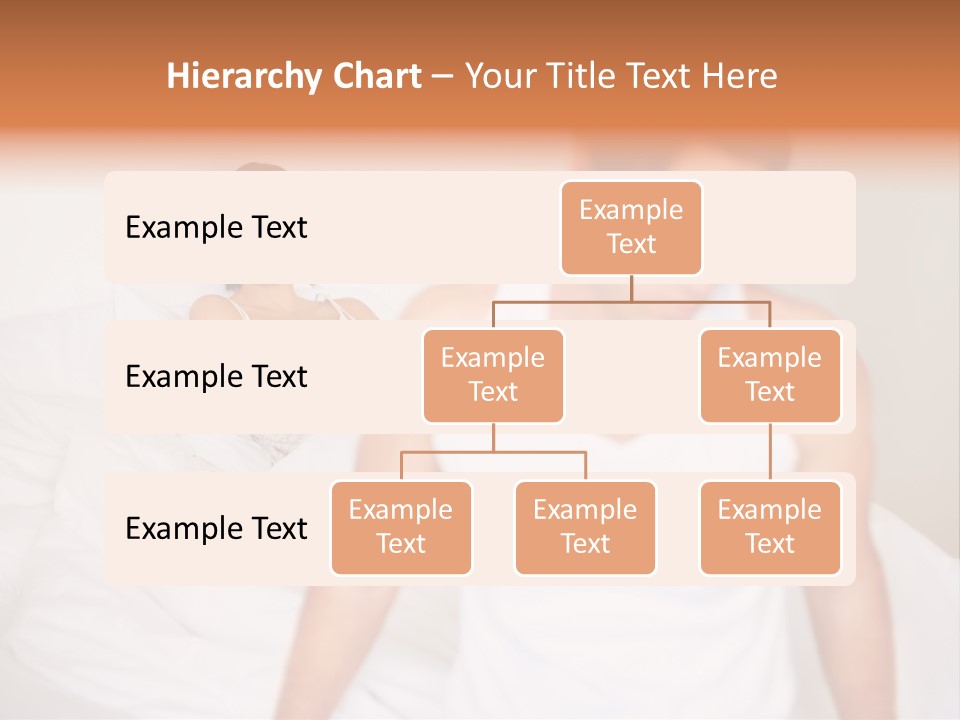 Hierarchy Chart – Your Title Text Here

Example Text

Example Text

Example Text

Example Text

Example Text

Example Text

Example Text

Example Text

Example Text